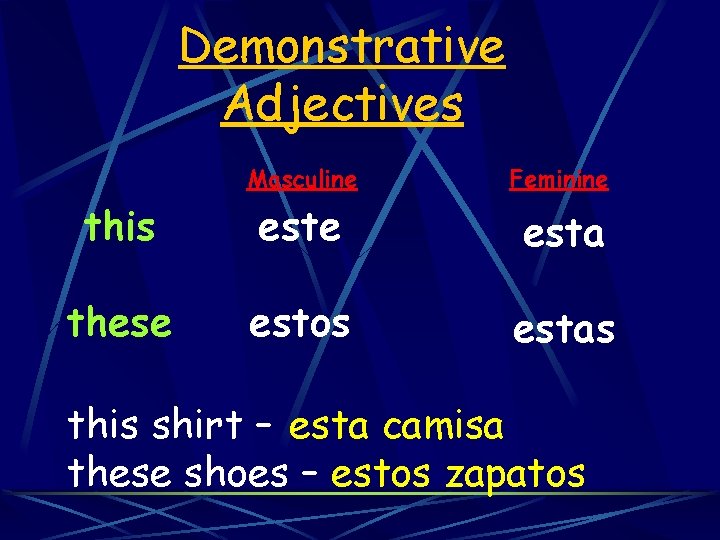 Demonstrative Adjectives

| | Masculine | Feminine |
|---|---|---|
| this | este | esta |
| these | estos | estas |

this shirt – esta camisa
these shoes – estos zapatos